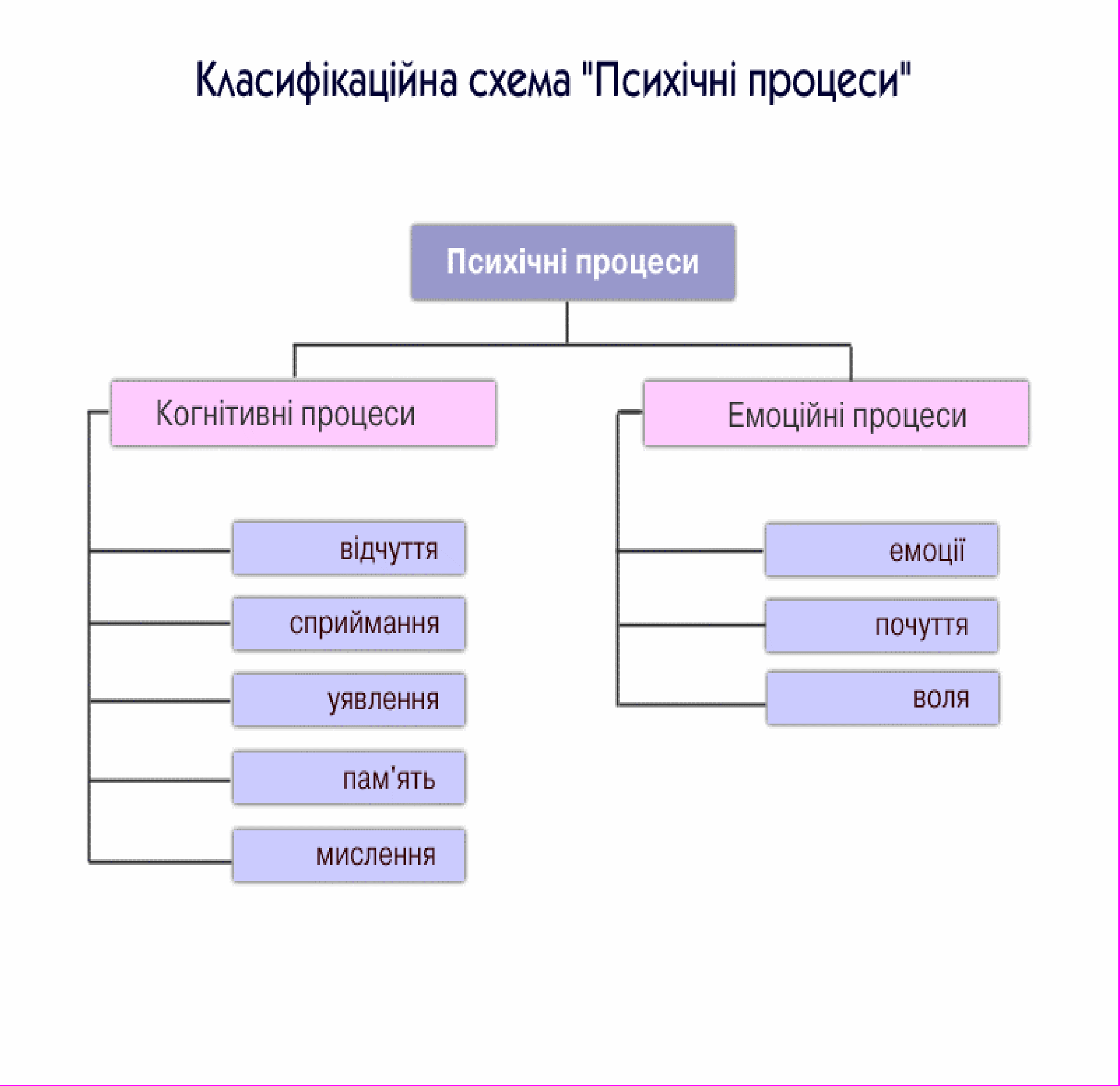 Класифікаційна схема "Психічні процеси"

Психічні процеси

Когнітивні процеси

відчуття

сприймання

уявлення

пам'ять

мислення

Емоційні процеси

емоції

почуття

воля